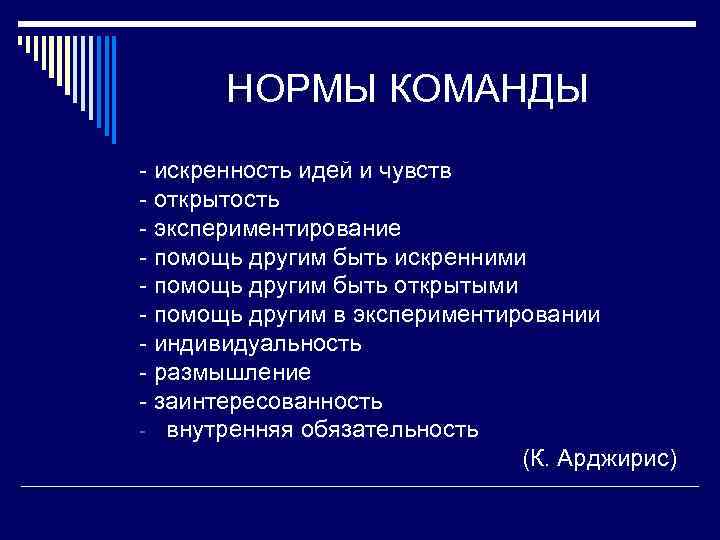 НОРМЫ КОМАНДЫ

- искренность идей и чувств
- открытость
- экспериментирование
- помощь другим быть искренними
- помощь другим быть открытыми
- помощь другим в экспериментировании
- индивидуальность
- размышление
- заинтересованность
- внутренняя обязательность

(К. Арджирис)